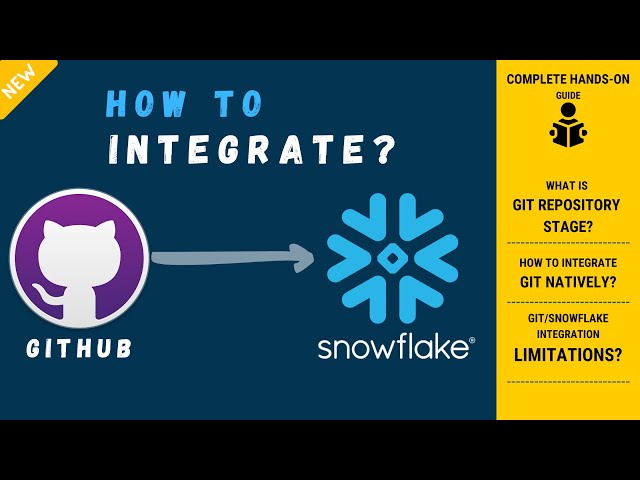 NEW

HOW TO INTEGRATE?

GITHUB

snowflake®

COMPLETE HANDS-ON GUIDE

WHAT IS GIT REPOSITORY STAGE?

HOW TO INTEGRATE GIT NATIVELY?

GIT/SNOWFLAKE INTEGRATION LIMITATIONS?